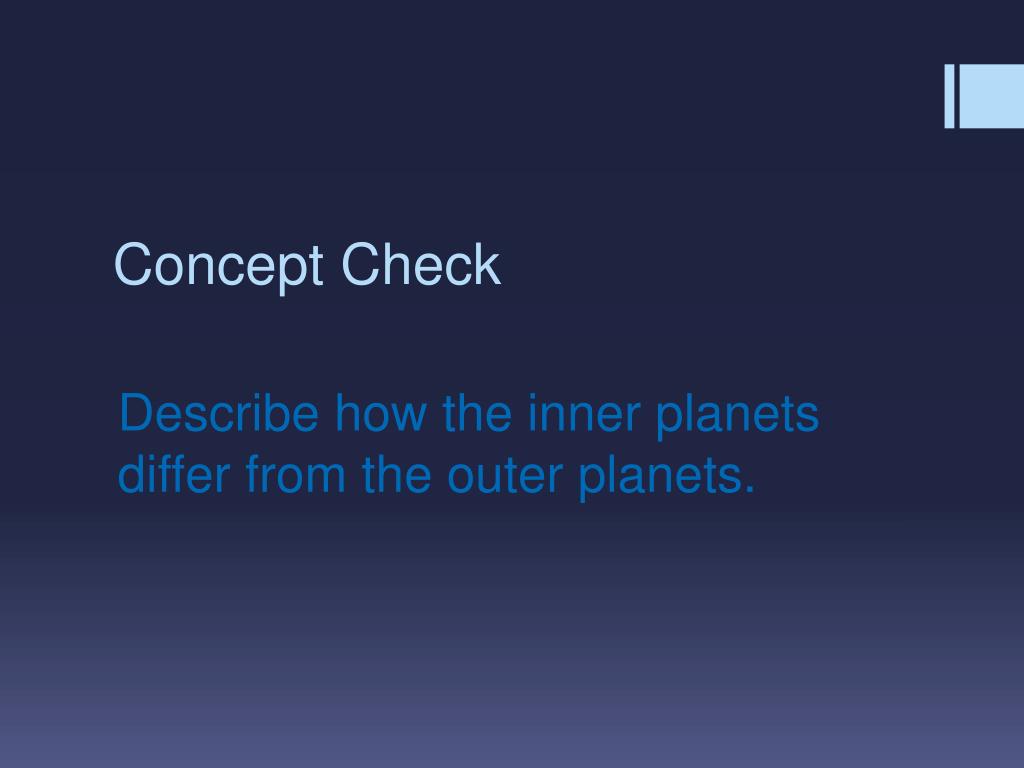 Concept Check

Describe how the inner planets differ from the outer planets.